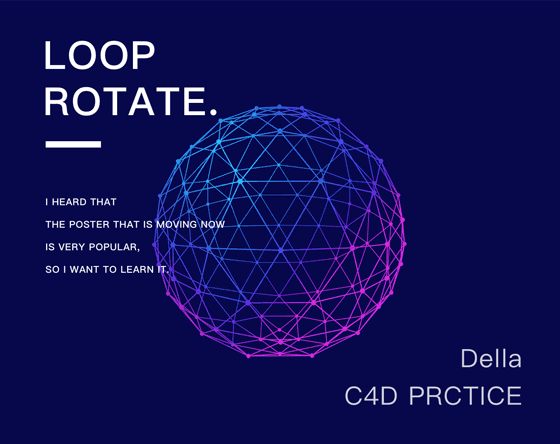 LOOP
ROTATE.

I HEARD THAT
THE POSTER THAT IS MOVING NOW
IS VERY POPULAR,
SO I WANT TO LEARN IT.

Della
C4D PRCTICE